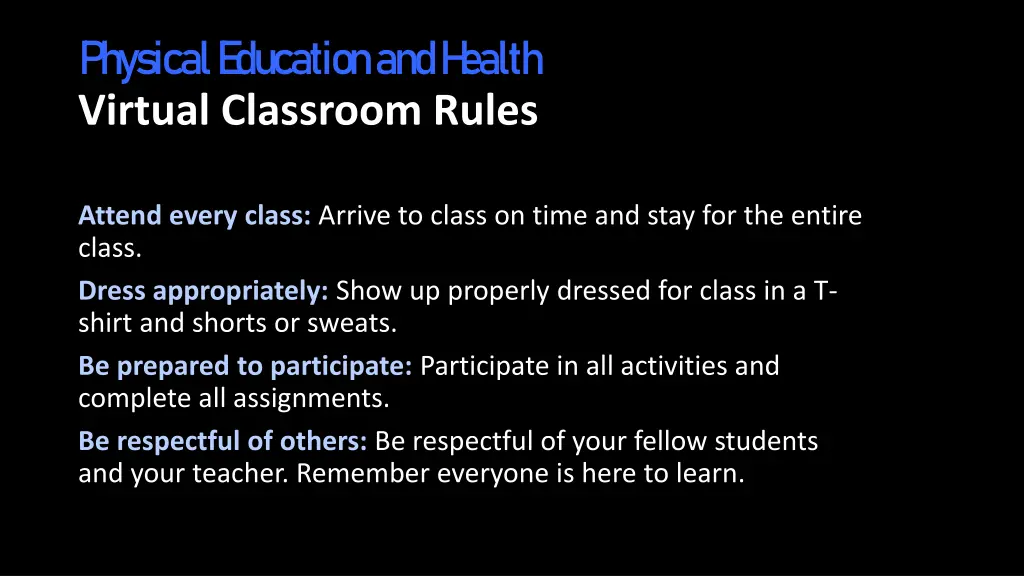 Physical Education and Health
Virtual Classroom Rules

Attend every class: Arrive to class on time and stay for the entire class.

Dress appropriately: Show up properly dressed for class in a T-shirt and shorts or sweats.

Be prepared to participate: Participate in all activities and complete all assignments.

Be respectful of others: Be respectful of your fellow students and your teacher. Remember everyone is here to learn.